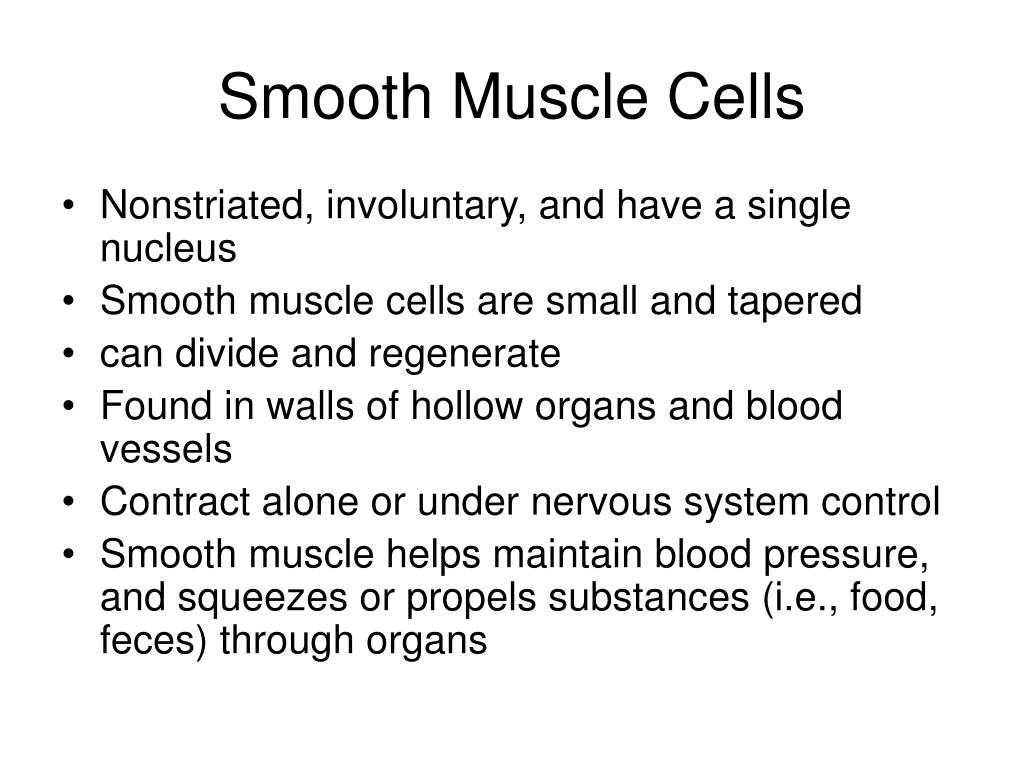 Smooth Muscle Cells

• Nonstriated, involuntary, and have a single nucleus
• Smooth muscle cells are small and tapered
• can divide and regenerate
• Found in walls of hollow organs and blood vessels
• Contract alone or under nervous system control
• Smooth muscle helps maintain blood pressure, and squeezes or propels substances (i.e., food, feces) through organs